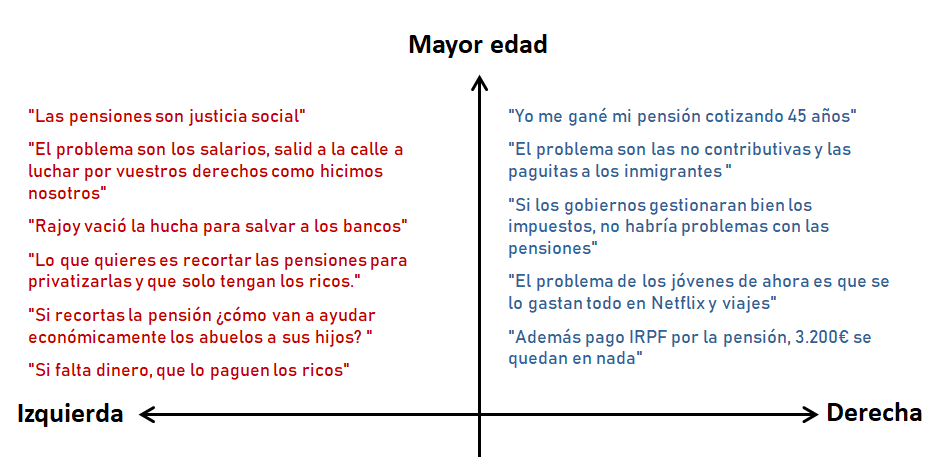 Mayor edad

"Las pensiones son justicia social"

"El problema son los salarios, salid a la calle a luchar por vuestros derechos como hicimos nosotros"

"Rajoy vació la hucha para salvar a los bancos"

"Lo que quieres es recortar las pensiones para privatizarlas y que solo tengan los ricos."

"Si recortas la pensión ¿cómo van a ayudar económicamente los abuelos a sus hijos? "

"Si falta dinero, que lo paguen los ricos"

"Yo me gané mi pensión cotizando 45 años"

"El problema son las no contributivas y las paguitas a los inmigrantes "

"Si los gobiernos gestionaran bien los impuestos, no habría problemas con las pensiones"

"El problema de los jóvenes de ahora es que se lo gastan todo en Netflix y viajes"

"Además pago IRPF por la pensión, 3.200€ se quedan en nada"

Izquierda

Derecha